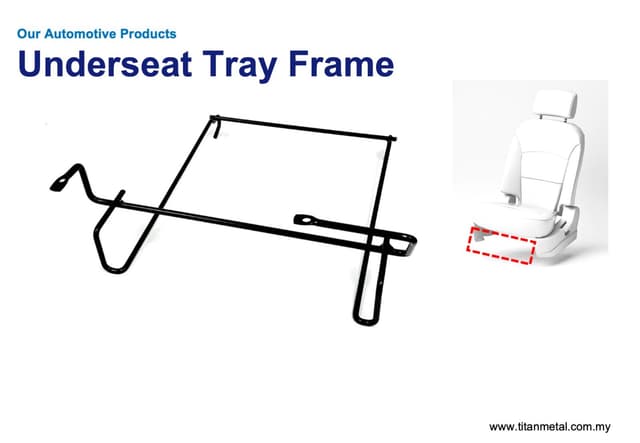 Our Automotive Products
Underseat Tray Frame

www.titanmetal.com.my